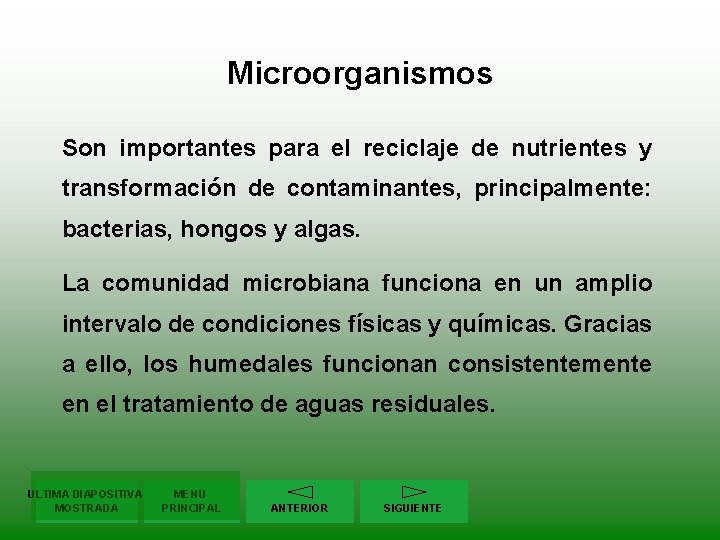 Microorganismos

Son importantes para el reciclaje de nutrientes y transformación de contaminantes, principalmente: bacterias, hongos y algas.

La comunidad microbiana funciona en un amplio intervalo de condiciones físicas y químicas. Gracias a ello, los humedales funcionan consistentemente en el tratamiento de aguas residuales.

ULTIMA DIAPOSITIVA MOSTRADA

MENU PRINCIPAL

ANTERIOR

SIGUIENTE